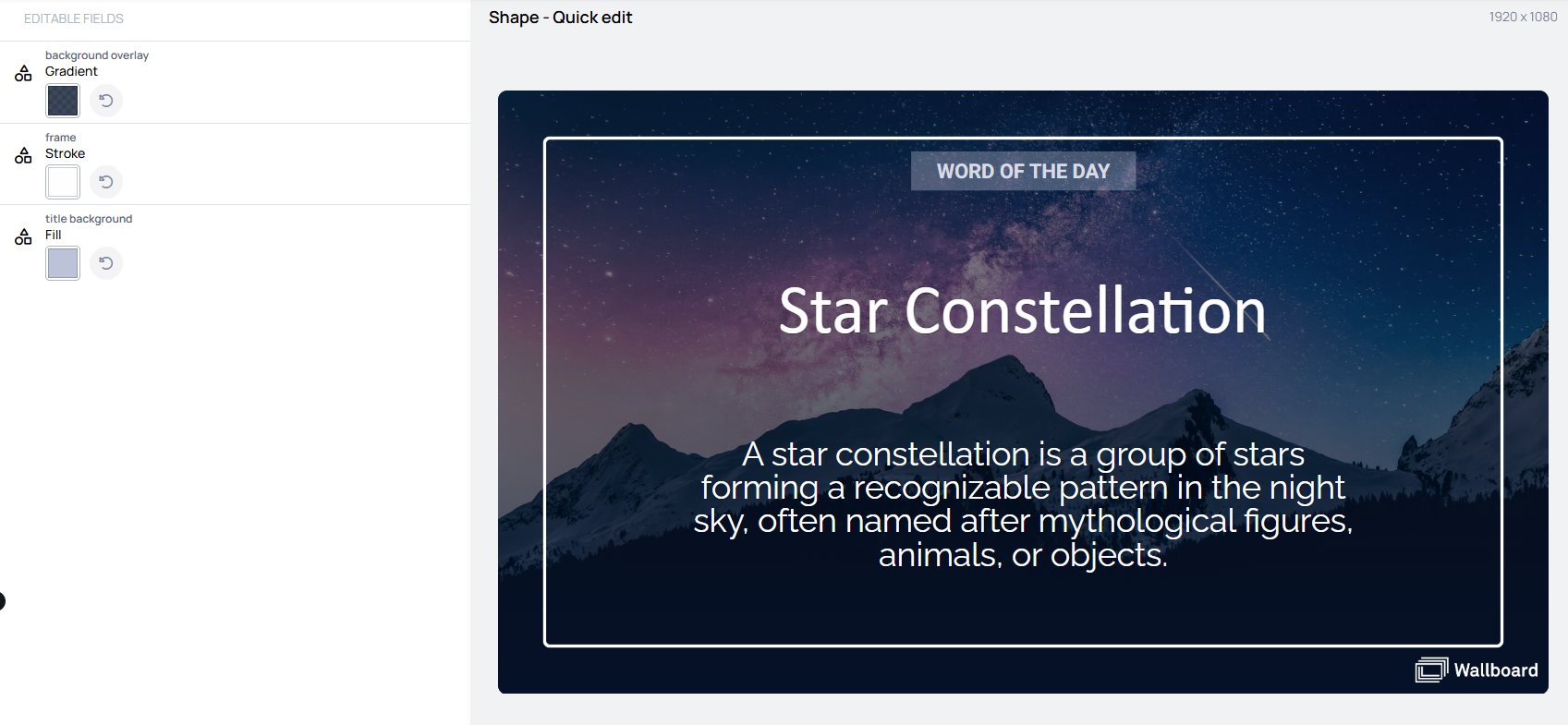 EDITABLE FIELDS

background overlay
Gradient

frame
Stroke

title background
Fill

Shape - Quick edit

1920 x 1080

WORD OF THE DAY

Star Constellation

A star constellation is a group of stars forming a recognizable pattern in the night sky, often named after mythological figures, animals, or objects.

Wallboard